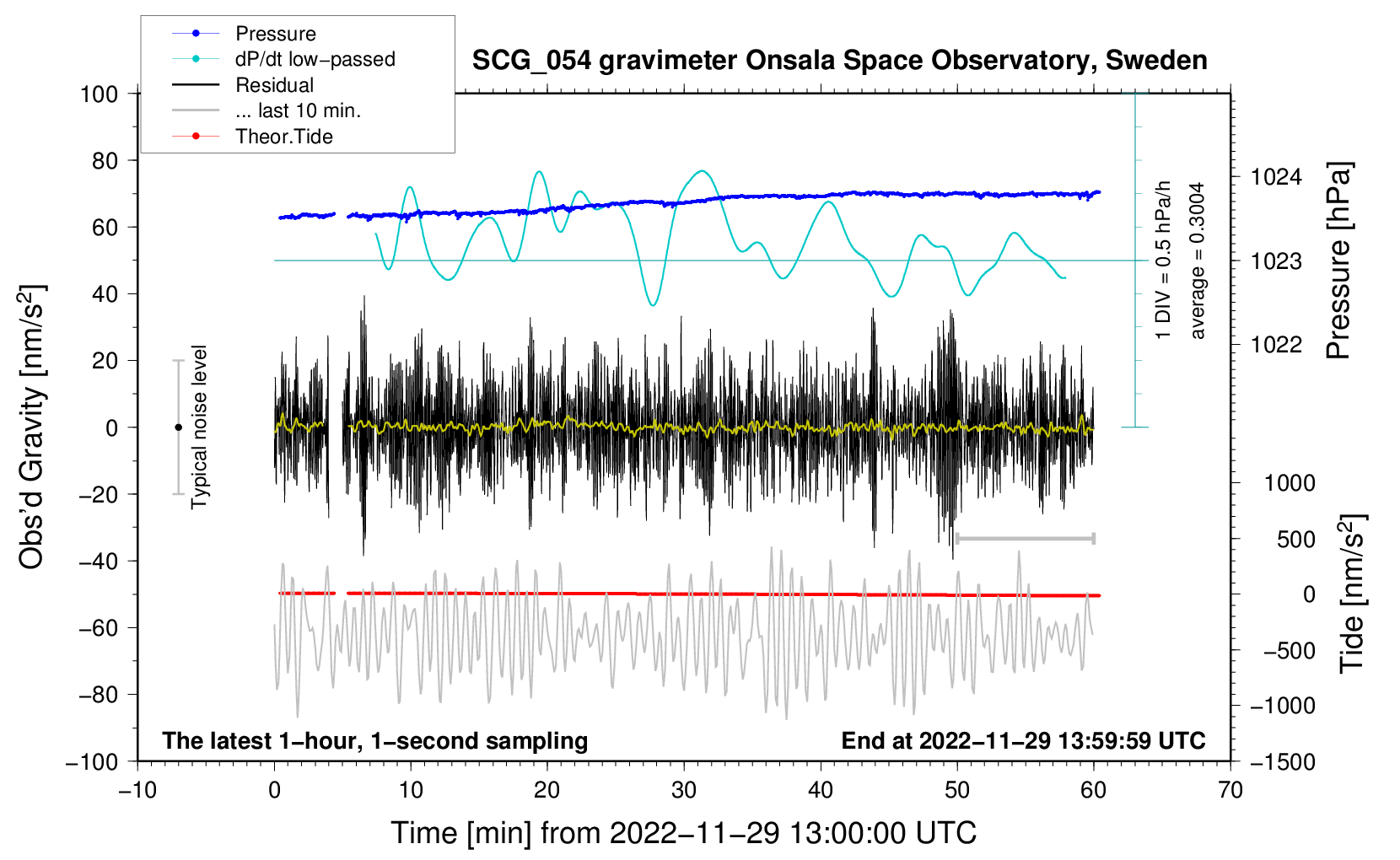 Pressure
dP/dt low−passed
Residual
... last 10 min.
Theor.Tide

SCG_054 gravimeter Onsala Space Observatory, Sweden

100
80
60
40
20
0
−20
−40
−60
−80
−100

Obs'd Gravity [nm/s$^2$]

Typical noise level

1 DIV = 0.5 hPa/h
average = 0.3004

1024
1023
1022

Pressure [hPa]

1000
500
0
−500
−1000
−1500

Tide [nm/s$^2$]

The latest 1−hour, 1−second sampling

End at 2022−11−29 13:59:59 UTC

−10
0
10
20
30
40
50
60
70

Time [min] from 2022−11−29 13:00:00 UTC